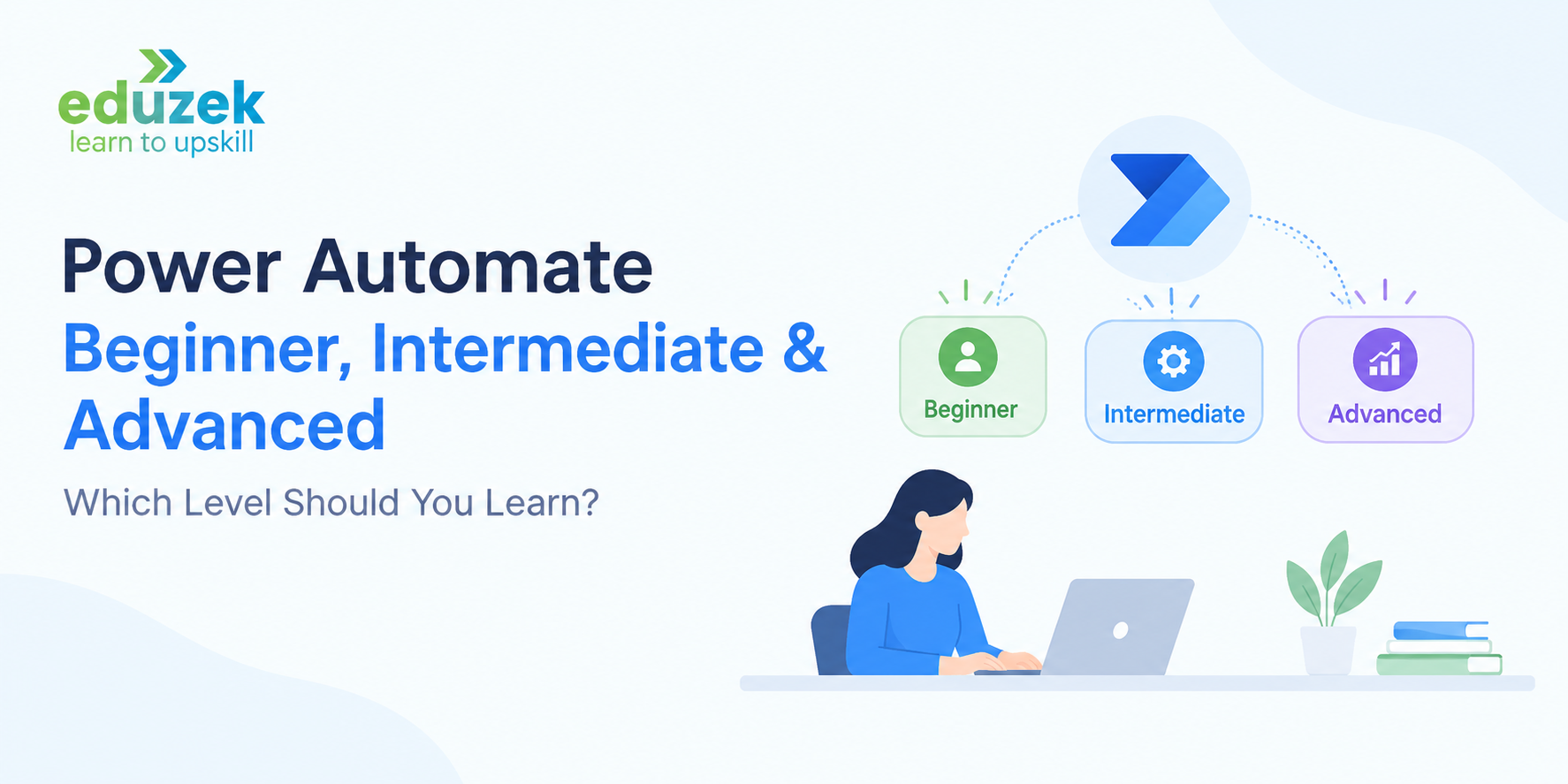 eduzek
learn to upskill

Power Automate
Beginner, Intermediate &
Advanced

Which Level Should You Learn?

Beginner

Intermediate

Advanced